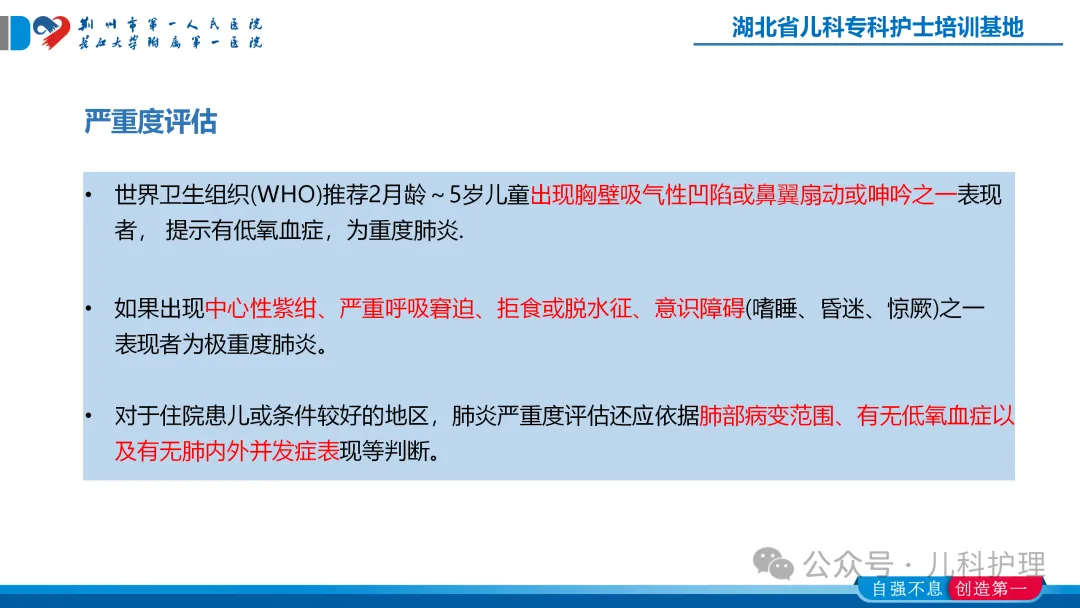 荆州市第一人民医院
长江大学附属第一医院

湖北省儿科专科护士培训基地

严重度评估

• 世界卫生组织(WHO)推荐2月龄～5岁儿童出现胸壁吸气性凹陷或鼻翼扇动或呻吟之一表现者， 提示有低氧血症，为重度肺炎.

• 如果出现中心性紫绀、严重呼吸窘迫、拒食或脱水征、意识障碍(嗜睡、昏迷、惊厥)之一表现者为极重度肺炎。

• 对于住院患儿或条件较好的地区，肺炎严重度评估还应依据肺部病变范围、有无低氧血症以及有无肺内外并发症表现等判断。

公众号 · 儿科护理

自强不息 创造第一